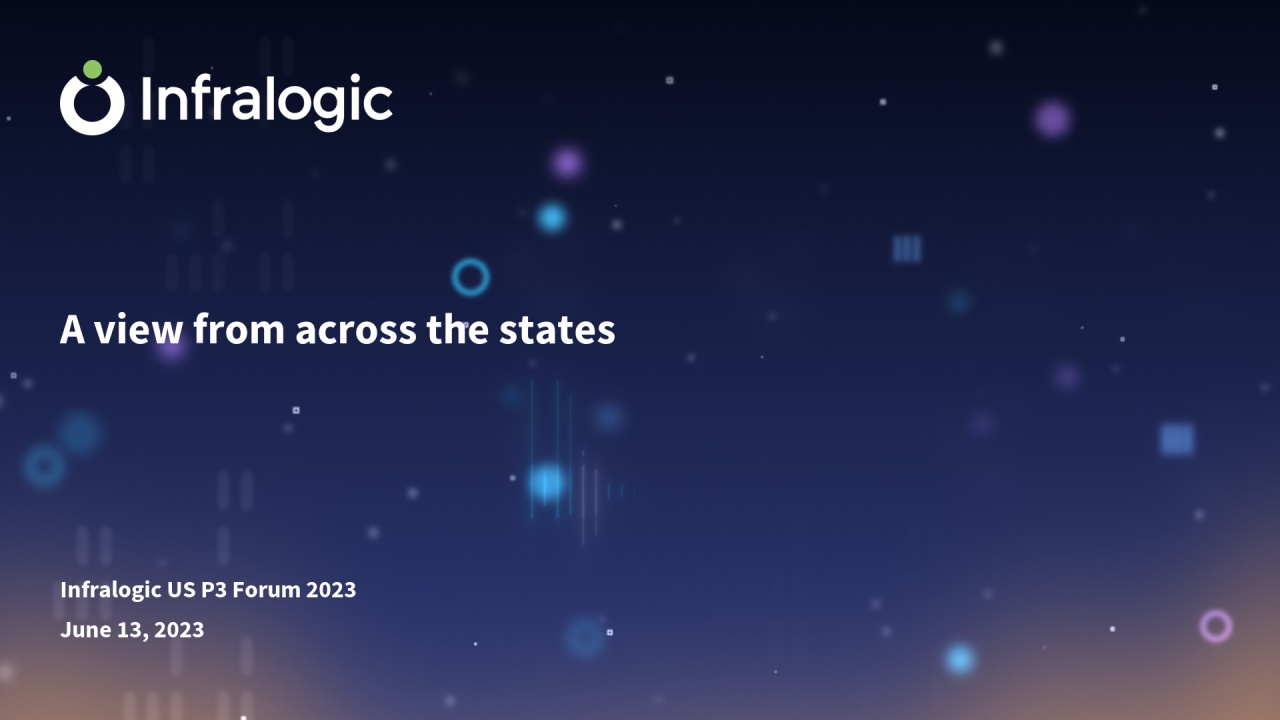 Infralogic

A view from across the states

Infralogic US P3 Forum 2023

June 13, 2023